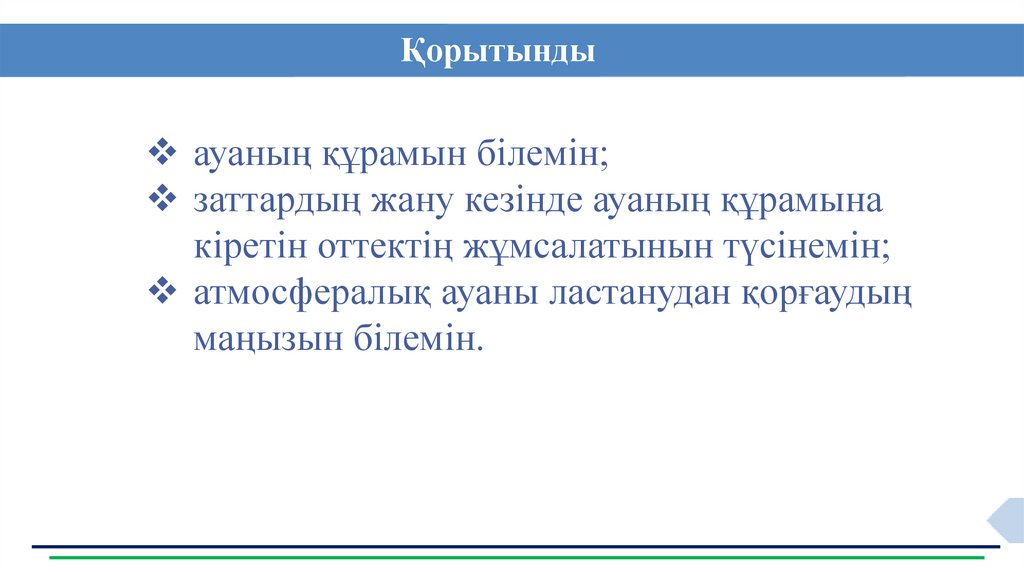 Қорытынды

❖ ауаның құрамын білемін;
❖ заттардың жану кезінде ауаның құрамына кіретін оттектің жұмсалатынын түсінемін;
❖ атмосфералық ауаны ластанудан қорғаудың маңызын білемін.